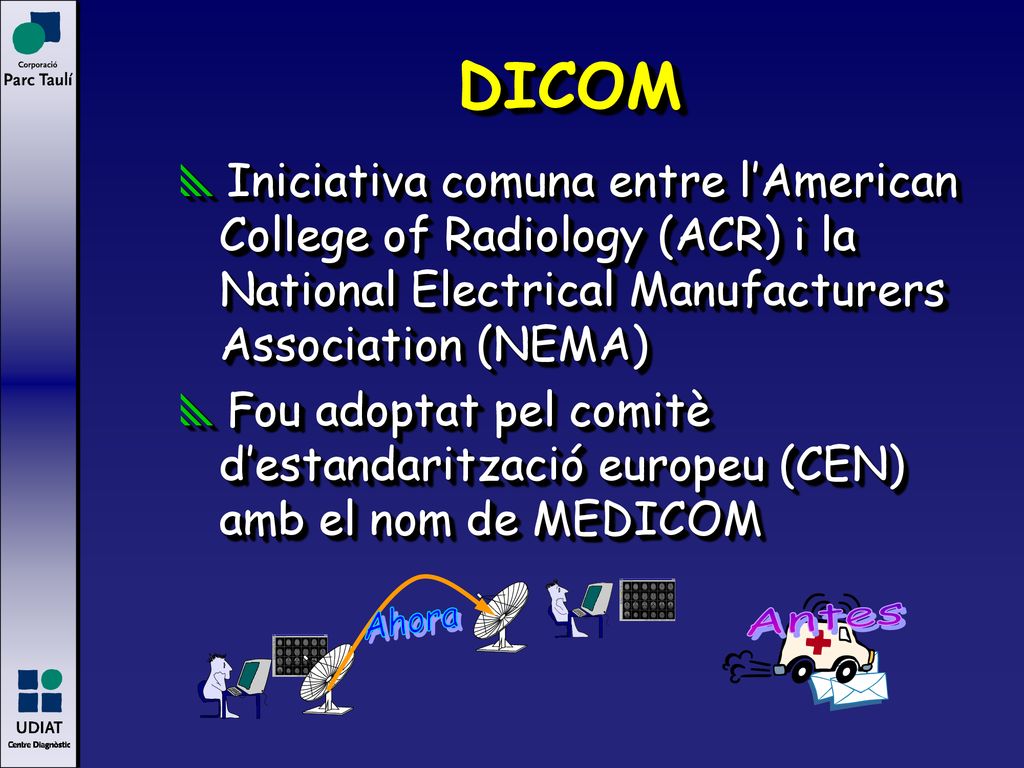 Corporació
Parc Taulí

DICOM

Iniciativa comuna entre l'American College of Radiology (ACR) i la National Electrical Manufacturers Association (NEMA)

Fou adoptat pel comitè d'estandarització europeu (CEN) amb el nom de MEDICOM

Ahora

Antes

UDIAT
Centre Diagnòstic